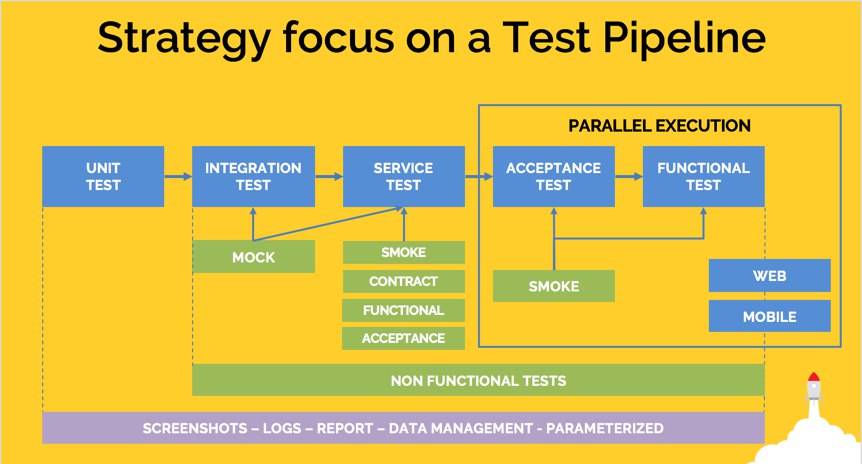 Strategy focus on a Test Pipeline

PARALLEL EXECUTION

UNIT TEST

INTEGRATION TEST

SERVICE TEST

ACCEPTANCE TEST

FUNCTIONAL TEST

MOCK

SMOKE

CONTRACT

FUNCTIONAL

ACCEPTANCE

SMOKE

WEB

MOBILE

NON FUNCTIONAL TESTS

SCREENSHOTS – LOGS – REPORT – DATA MANAGEMENT - PARAMETERIZED